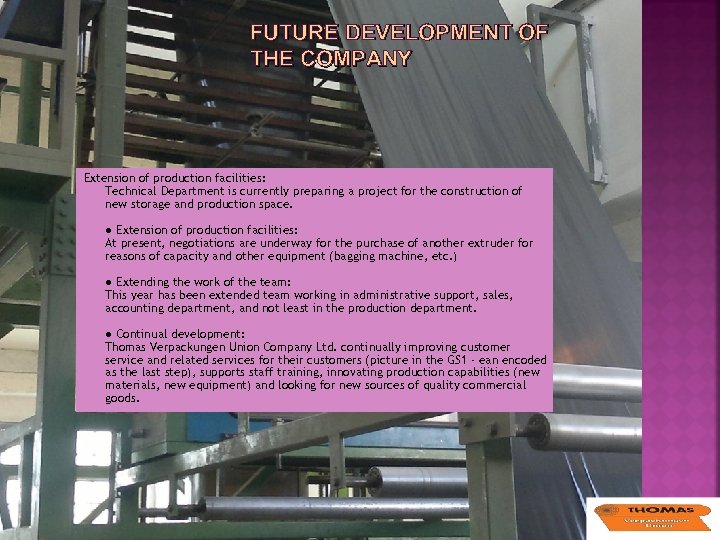 FUTURE DEVELOPMENT OF THE COMPANY

Extension of production facilities:
Technical Department is currently preparing a project for the construction of new storage and production space.

● Extension of production facilities:
At present, negotiations are underway for the purchase of another extruder for reasons of capacity and other equipment (bagging machine, etc.)

● Extending the work of the team:
This year has been extended team working in administrative support, sales, accounting department, and not least in the production department.

● Continual development:
Thomas Verpackungen Union Company Ltd. continually improving customer service and related services for their customers (picture in the GS1 - ean encoded as the last step), supports staff training, innovating production capabilities (new materials, new equipment) and looking for new sources of quality commercial goods.

THOMAS
Verpackungen Union